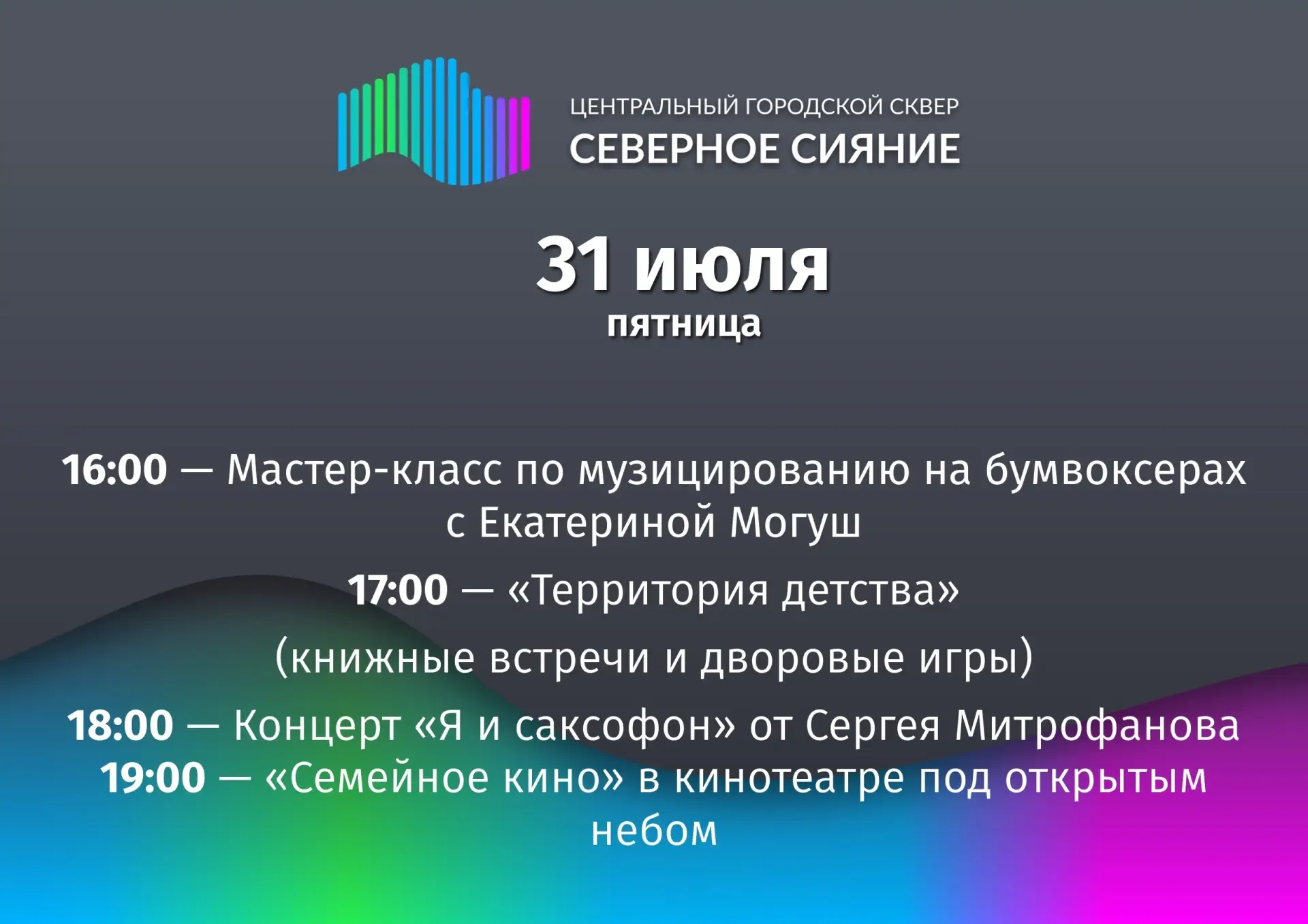 ЦЕНТРАЛЬНЫЙ ГОРОДСКОЙ СКВЕР
СЕВЕРНОЕ СИЯНИЕ

31 июля
пятница

16:00 — Мастер-класс по музицированию на бумвоксерах с Екатериной Могуш

17:00 — «Территория детства»

(книжные встречи и дворовые игры)

18:00 — Концерт «Я и саксофон» от Сергея Митрофанова
19:00 — «Семейное кино» в кинотеатре под открытым небом